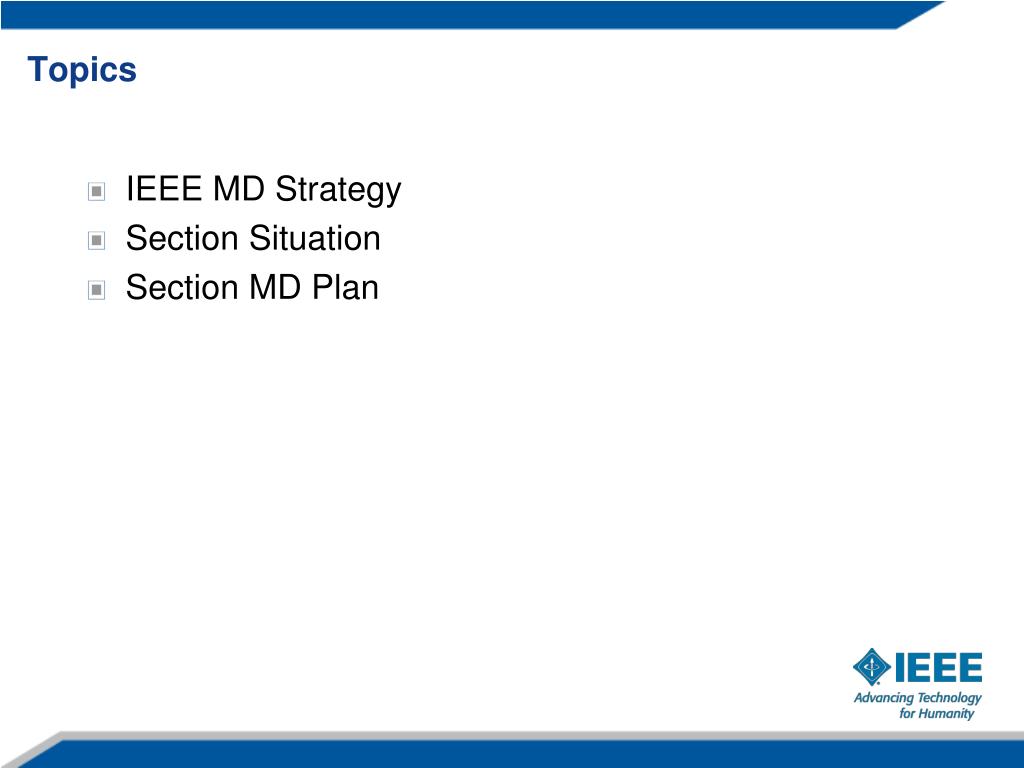 Topics

IEEE MD Strategy
Section Situation
Section MD Plan

IEEE
Advancing Technology for Humanity